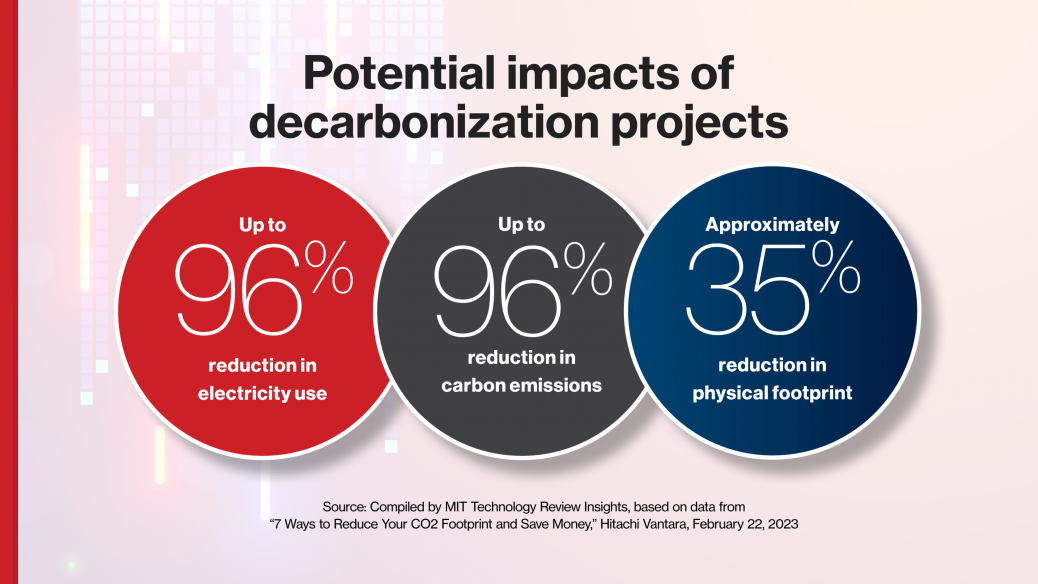 Potential impacts of decarbonization projects

Up to
96%
reduction in electricity use

Up to
96%
reduction in carbon emissions

Approximately
35%
reduction in physical footprint

Source: Compiled by MIT Technology Review Insights, based on data from "7 Ways to Reduce Your CO2 Footprint and Save Money," Hitachi Vantara, February 22, 2023